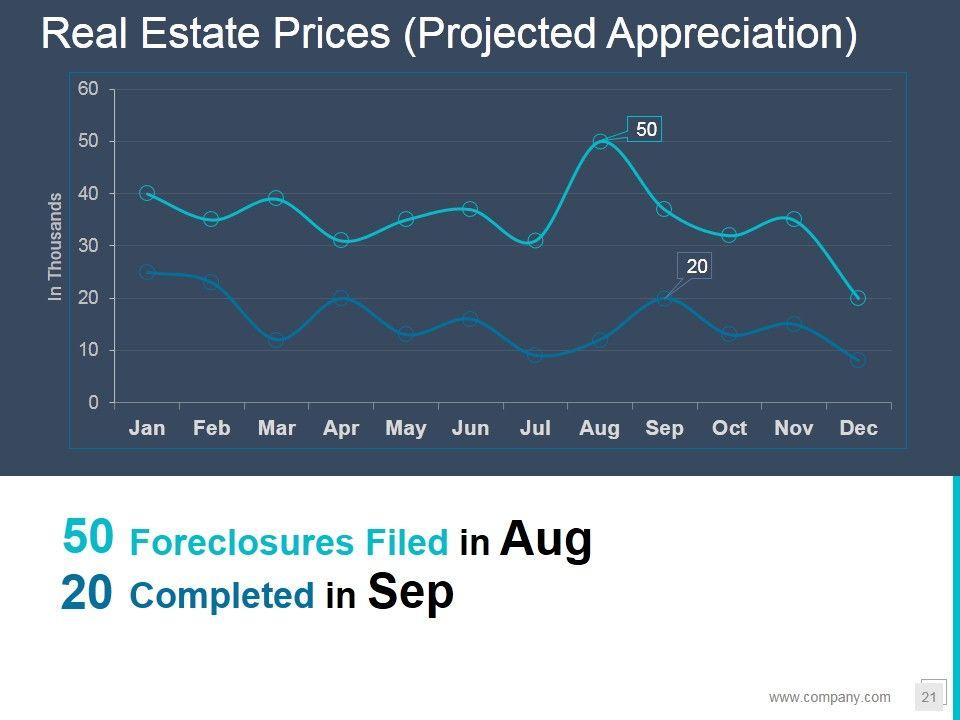 Real Estate Prices (Projected Appreciation)

In Thousands

60
50
40
30
20
10
0

50
20

Jan Feb Mar Apr May Jun Jul Aug Sep Oct Nov Dec

50 Foreclosures Filed in Aug
20 Completed in Sep

www.company.com 21